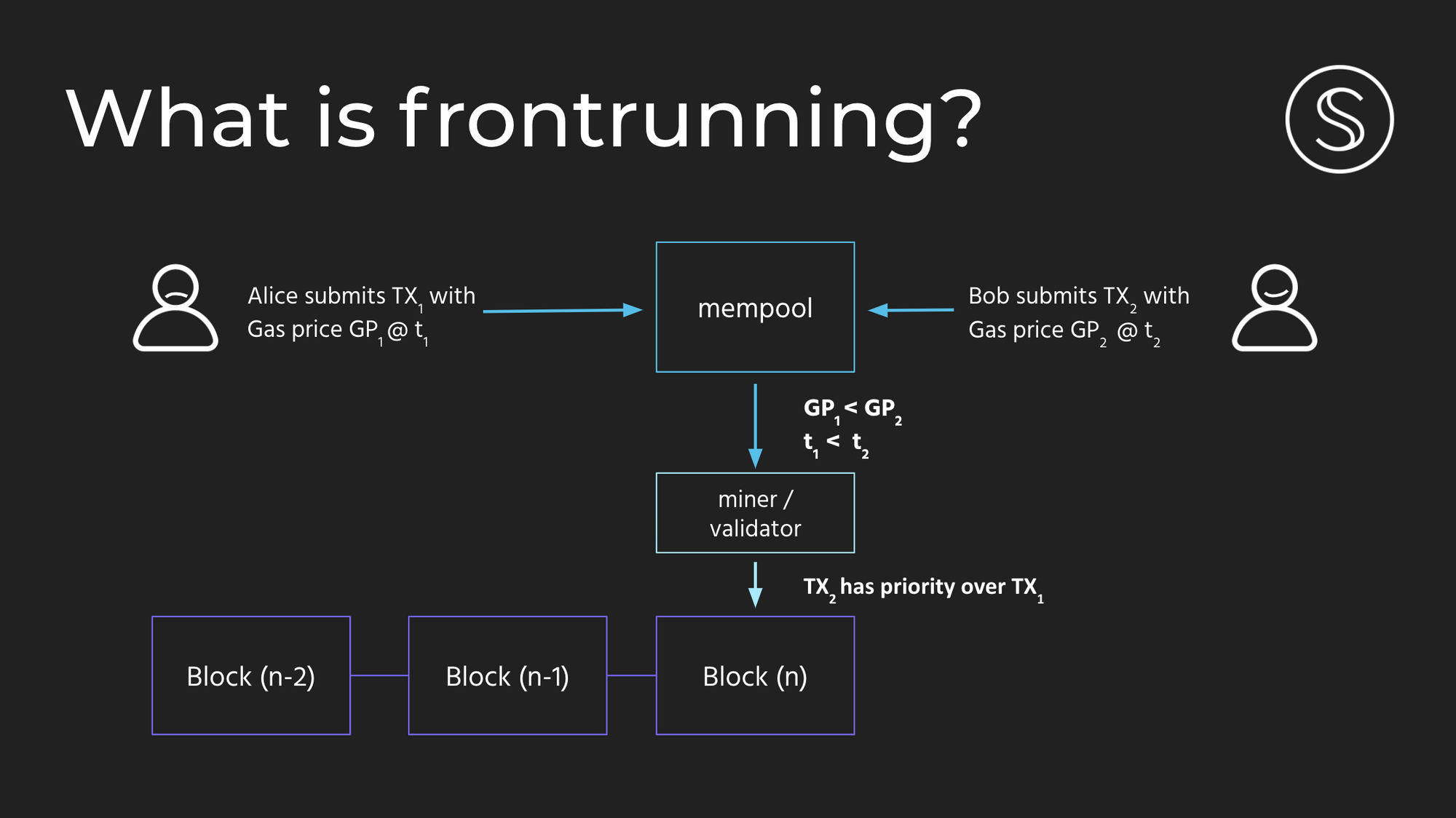 What is frontrunning?

Alice submits $TX_1$ with Gas price $GP_1$ @ $t_1$

mempool

Bob submits $TX_2$ with Gas price $GP_2$ @ $t_2$

$GP_1 < GP_2$
$t_1 < t_2$

miner / validator

$TX_2$ has priority over $TX_1$

Block (n-2)

Block (n-1)

Block (n)